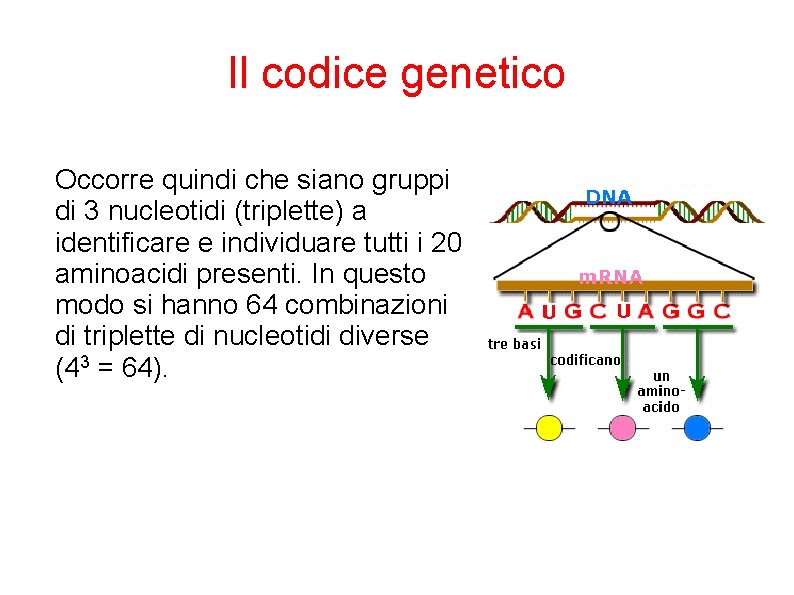 Il codice genetico

Occorre quindi che siano gruppi di 3 nucleotidi (triplette) a identificare e individuare tutti i 20 aminoacidi presenti. In questo modo si hanno 64 combinazioni di triplette di nucleotidi diverse ($4^3 = 64$).

DNA

mRNA

A U G C U A G G C

tre basi

codificano

un amino-acido